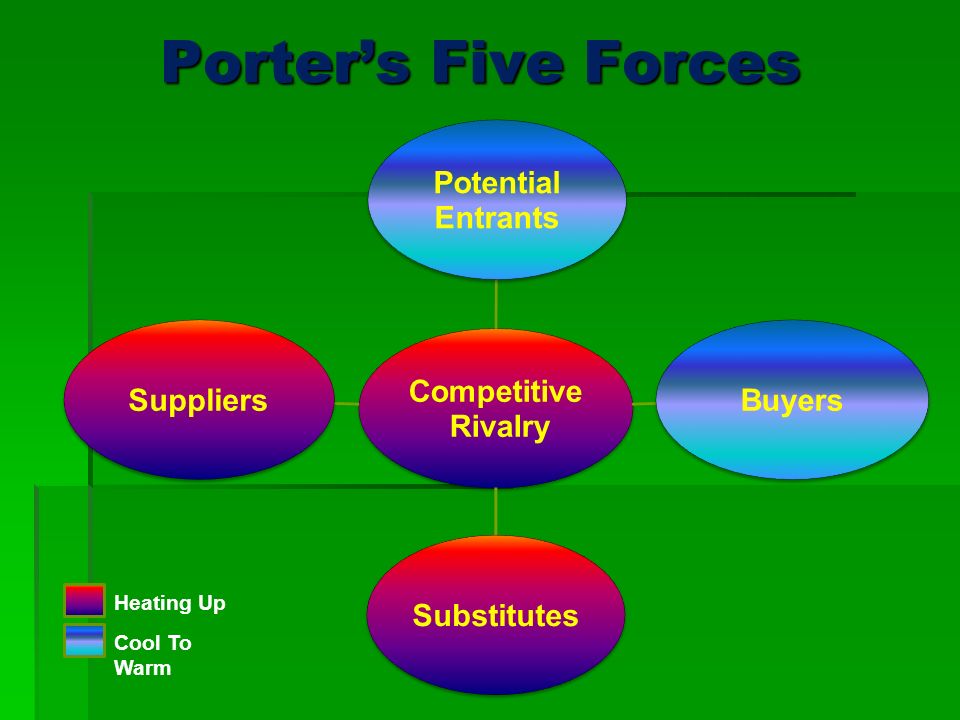 Porter's Five Forces

Potential Entrants

Suppliers

Competitive Rivalry

Buyers

Substitutes

Heating Up

Cool To Warm